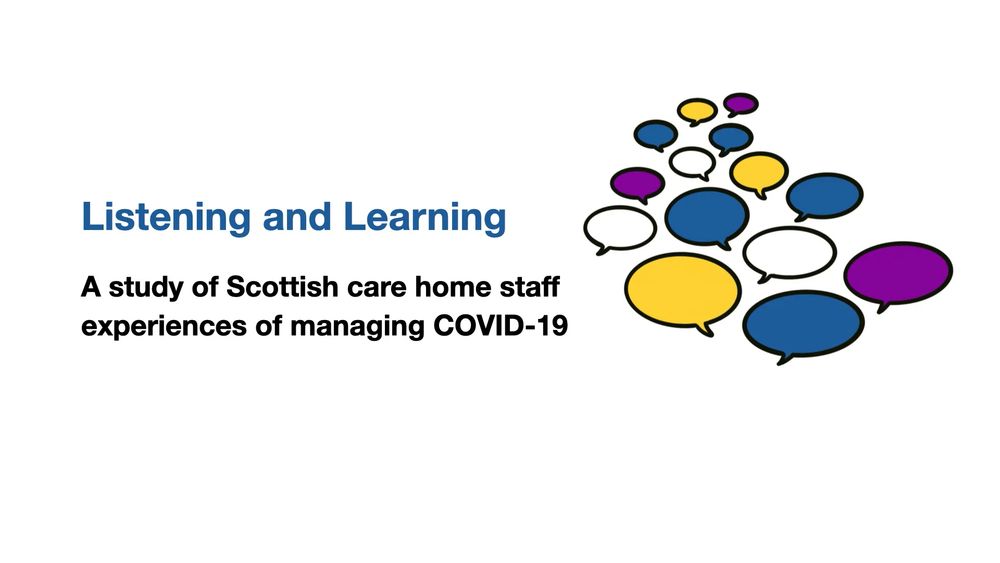 Listening and Learning

A study of Scottish care home staff experiences of managing COVID-19